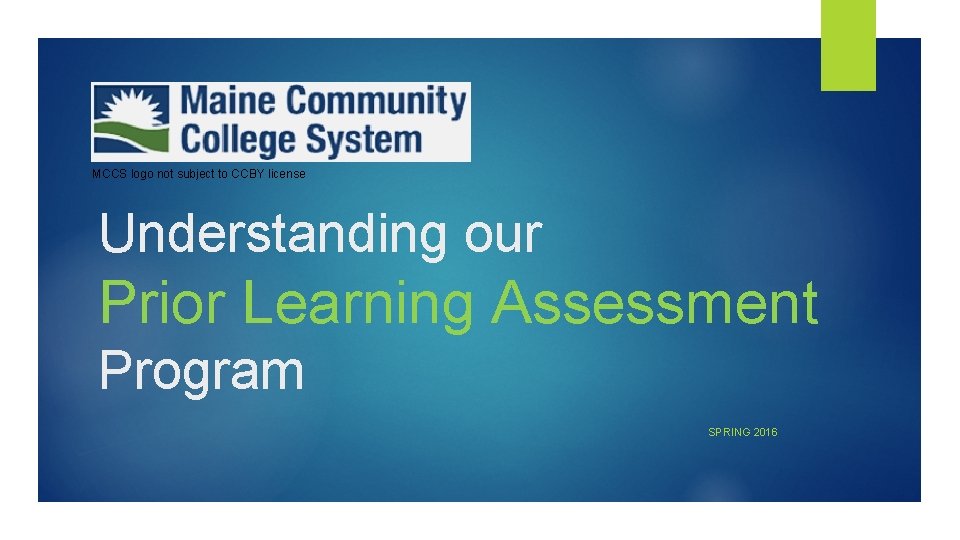 Maine Community College System

MCCS logo not subject to CCBY license

Understanding our Prior Learning Assessment Program

SPRING 2016